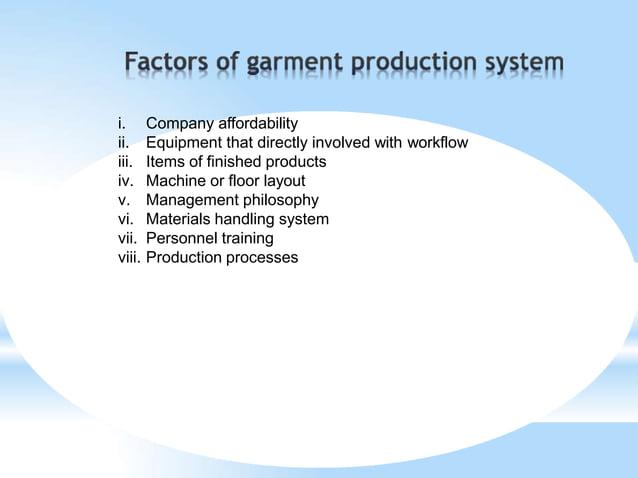 Factors of garment production system

i. Company affordability
ii. Equipment that directly involved with workflow
iii. Items of finished products
iv. Machine or floor layout
v. Management philosophy
vi. Materials handling system
vii. Personnel training
viii. Production processes